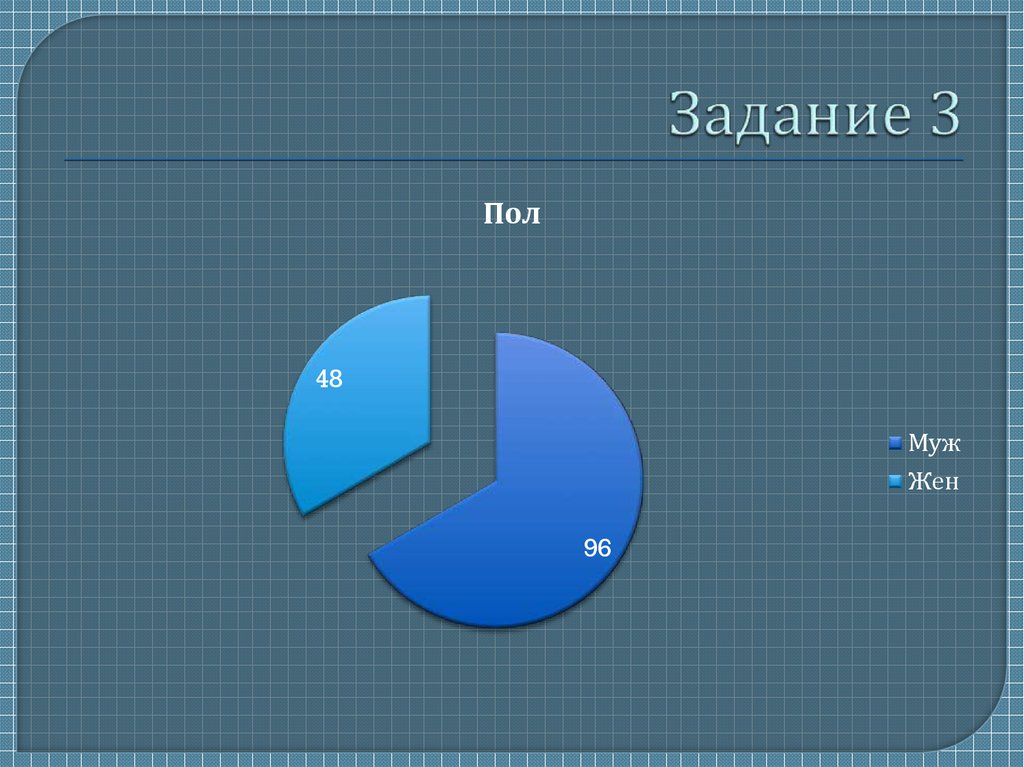 Задание 3

Пол

48

96

Муж
Жен